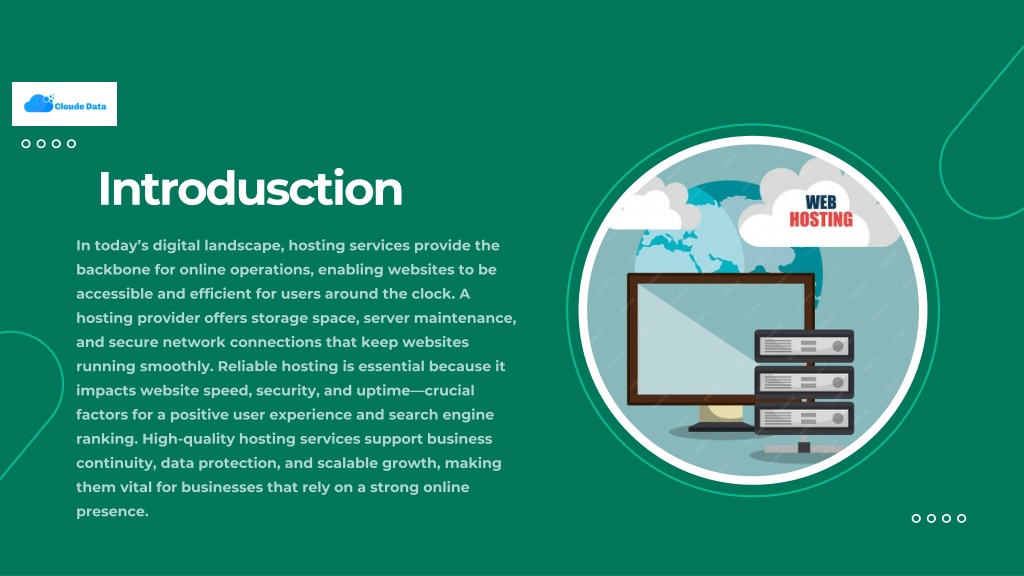 Cloude Data

Introdusction

In today's digital landscape, hosting services provide the backbone for online operations, enabling websites to be accessible and efficient for users around the clock. A hosting provider offers storage space, server maintenance, and secure network connections that keep websites running smoothly. Reliable hosting is essential because it impacts website speed, security, and uptime—crucial factors for a positive user experience and search engine ranking. High-quality hosting services support business continuity, data protection, and scalable growth, making them vital for businesses that rely on a strong online presence.

WEB HOSTING